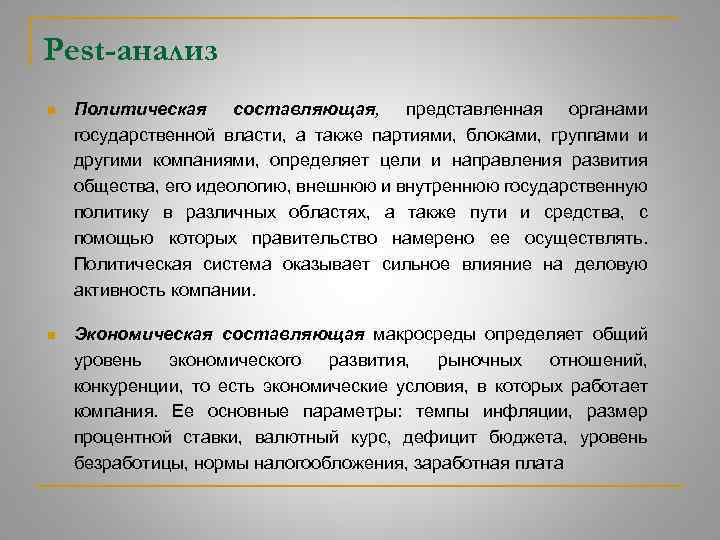 Pest-анализ

Политическая составляющая, представленная органами государственной власти, а также партиями, блоками, группами и другими компаниями, определяет цели и направления развития общества, его идеологию, внешнюю и внутреннюю государственную политику в различных областях, а также пути и средства, с помощью которых правительство намерено ее осуществлять. Политическая система оказывает сильное влияние на деловую активность компании.

Экономическая составляющая макросреды определяет общий уровень экономического развития, рыночных отношений, конкуренции, то есть экономические условия, в которых работает компания. Ее основные параметры: темпы инфляции, размер процентной ставки, валютный курс, дефицит бюджета, уровень безработицы, нормы налогообложения, заработная плата